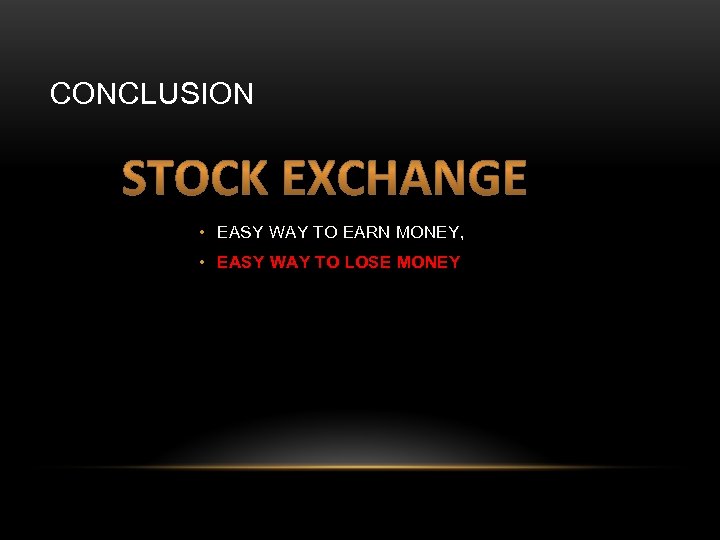 CONCLUSION

STOCK EXCHANGE

• EASY WAY TO EARN MONEY,
• EASY WAY TO LOSE MONEY